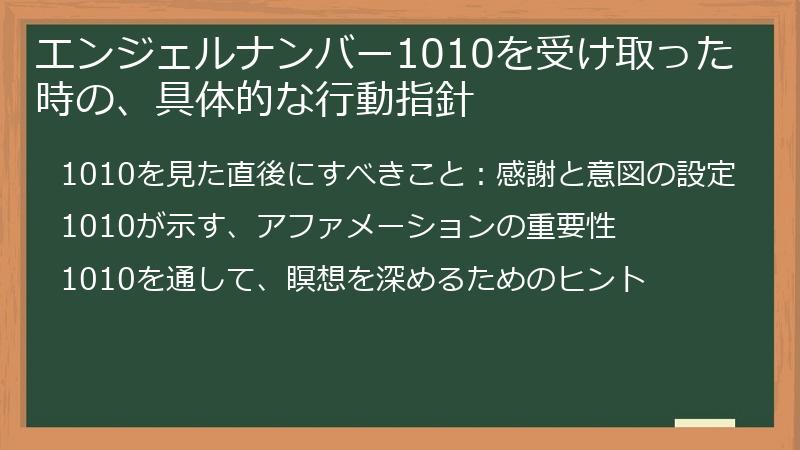 エンジェルナンバー1010を受け取った時の、具体的な行動指針

1010を見た直後にすべきこと：感謝と意図の設定

1010が示す、アファメーションの重要性

1010を通して、瞑想を深めるためのヒント